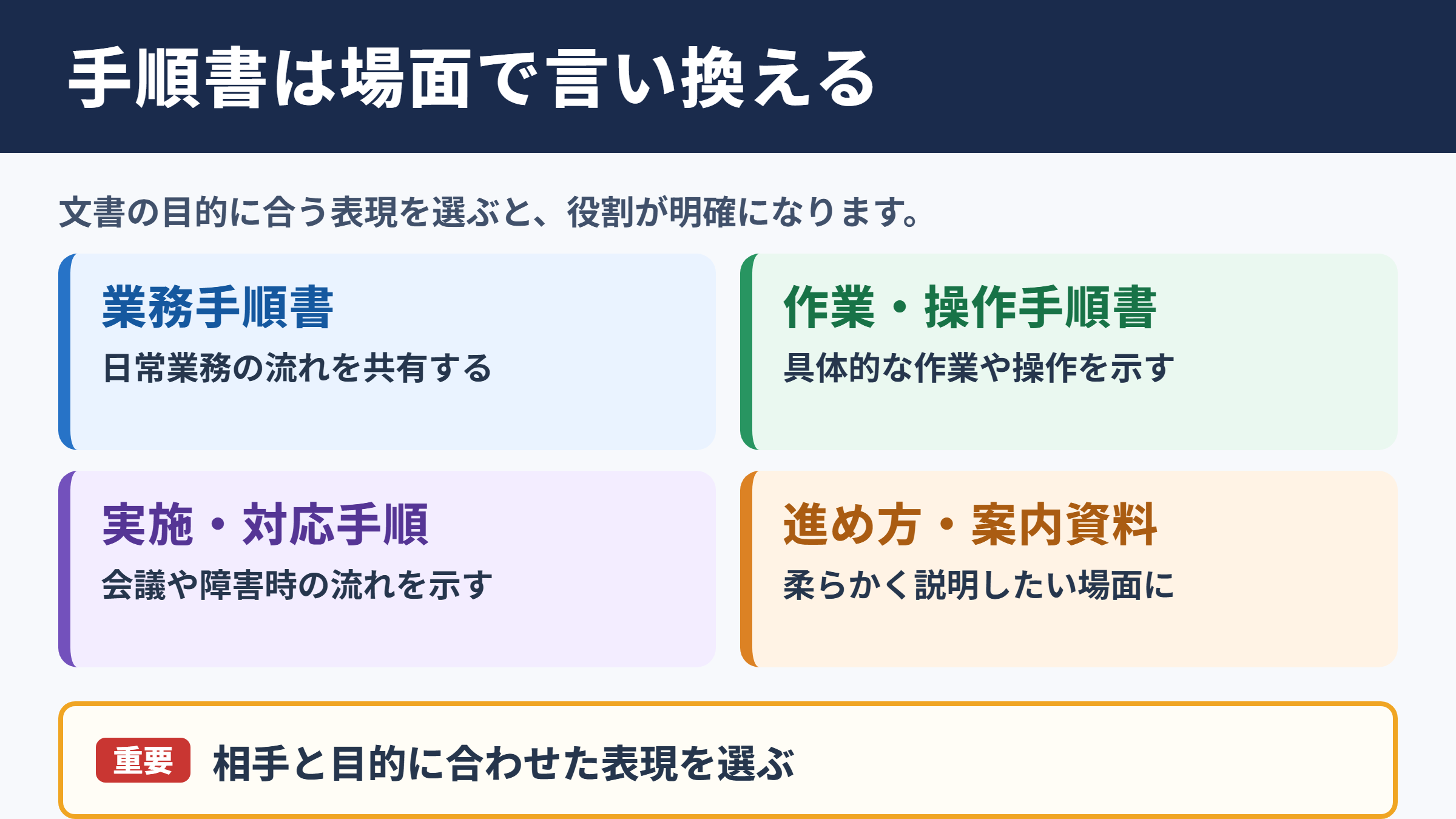 手順書は場面で言い換える

文書の目的に合う表現を選ぶと、役割が明確になります。

業務手順書

日常業務の流れを共有する

作業・操作手順書

具体的な作業や操作を示す

実施・対応手順

会議や障害時の流れを示す

進め方・案内資料

柔らかく説明したい場面に

重要 相手と目的に合わせた表現を選ぶ